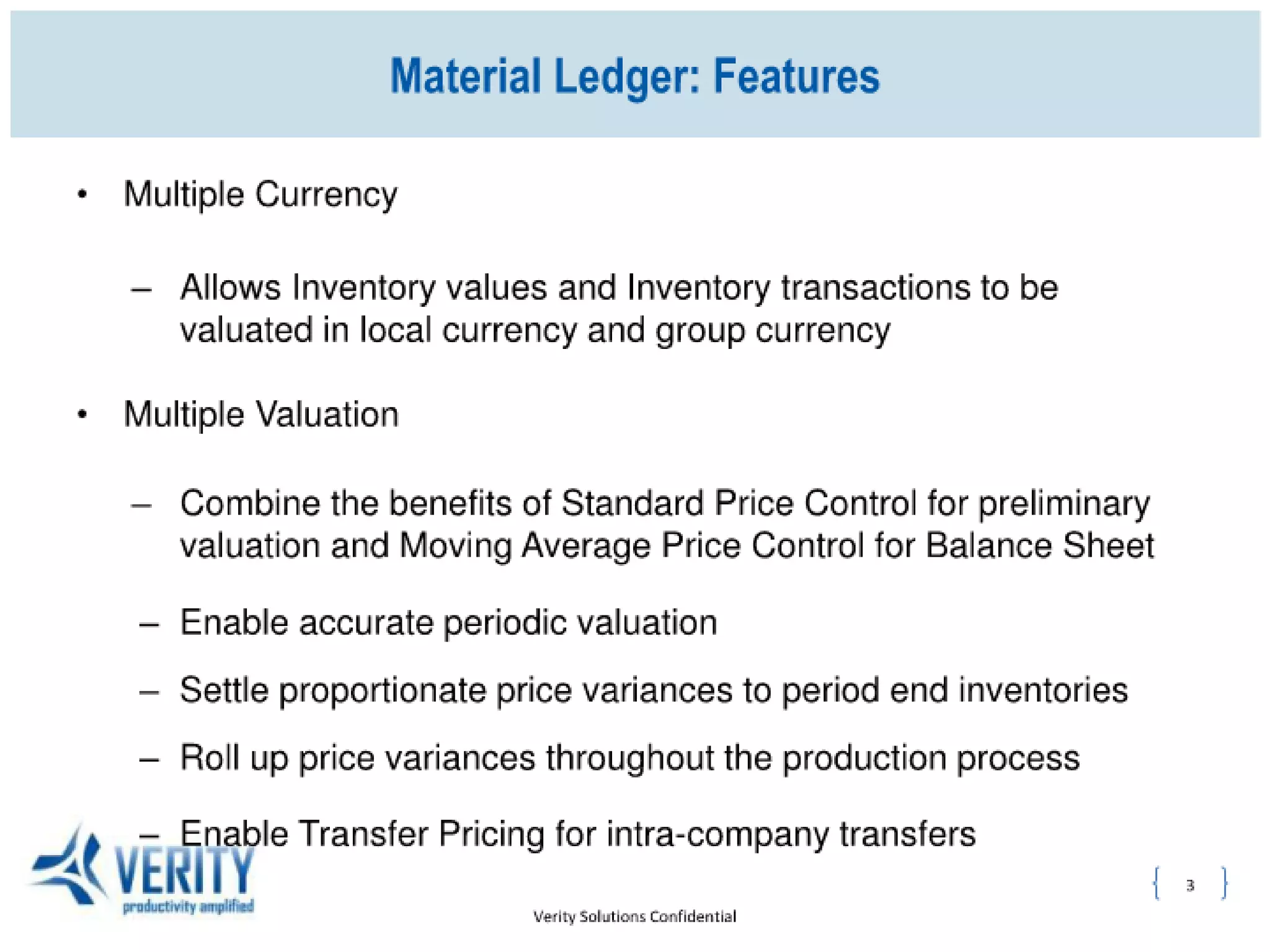 Material Ledger: Features

• Multiple Currency

– Allows Inventory values and Inventory transactions to be valuated in local currency and group currency

• Multiple Valuation

– Combine the benefits of Standard Price Control for preliminary valuation and Moving Average Price Control for Balance Sheet

– Enable accurate periodic valuation

– Settle proportionate price variances to period end inventories

– Roll up price variances throughout the production process

– Enable Transfer Pricing for intra-company transfers

VERITY
productivity amplified

Verity Solutions Confidential

{ 3 }